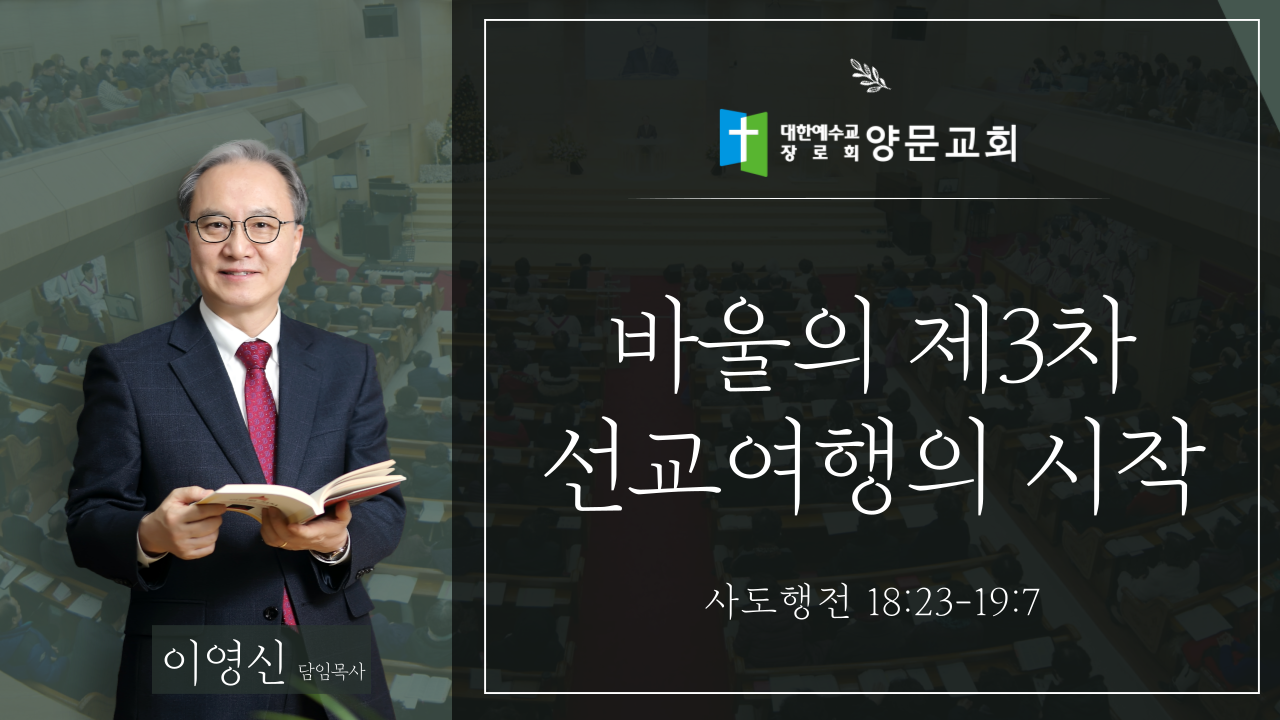 대한예수교 장로회 양문교회

바울의 제3차 선교여행의 시작

사도행전 18:23-19:7

이영신 담임목사